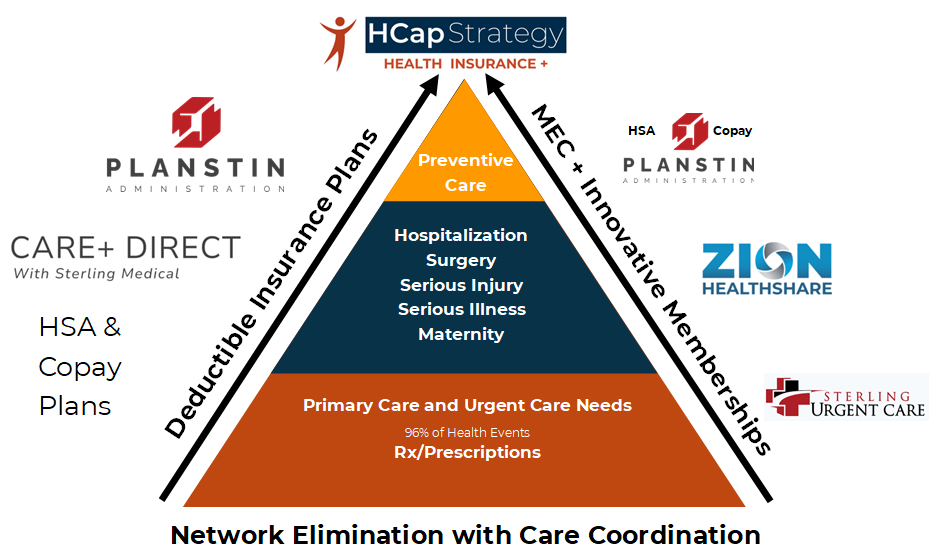 HCap Strategy
HEALTH INSURANCE +

PLANSTIN
ADMINISTRATION

CARE+ DIRECT
With Sterling Medical

HSA & Copay Plans

Deductible Insurance Plans

Preventive Care

Hospitalization
Surgery
Serious Injury
Serious Illness
Maternity

Primary Care and Urgent Care Needs
96% of Health Events
Rx/Prescriptions

MEC + Innovative Memberships

HSA Copay
PLANSTIN
ADMINISTRATION

ZION HEALTHSHARE

STERLING URGENT CARE

Network Elimination with Care Coordination